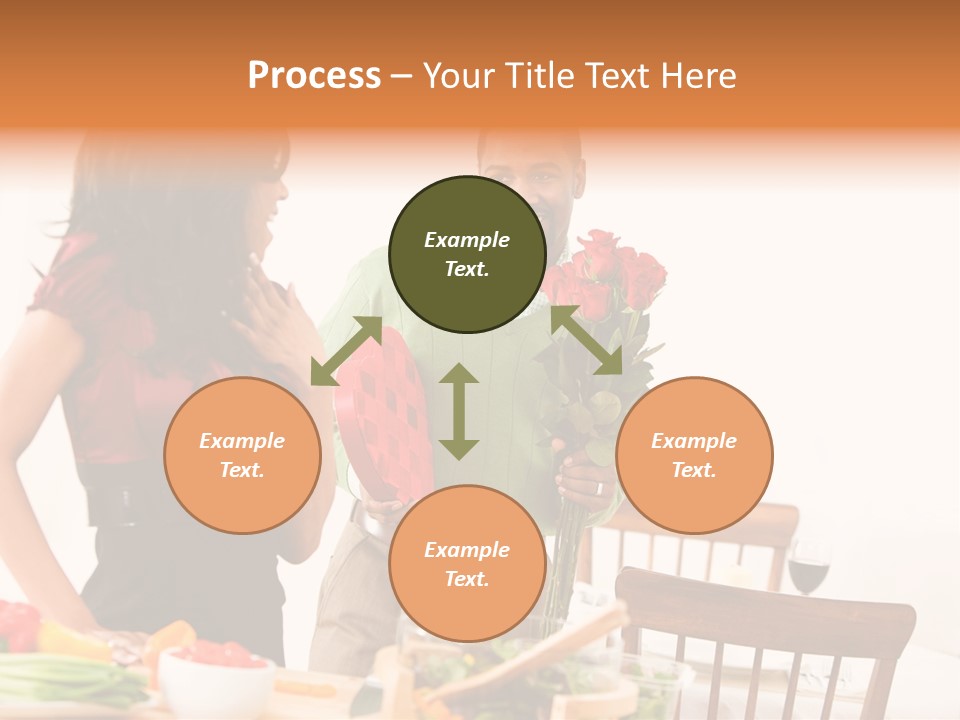 Process – Your Title Text Here

Example Text.

Example Text.

Example Text.

Example Text.